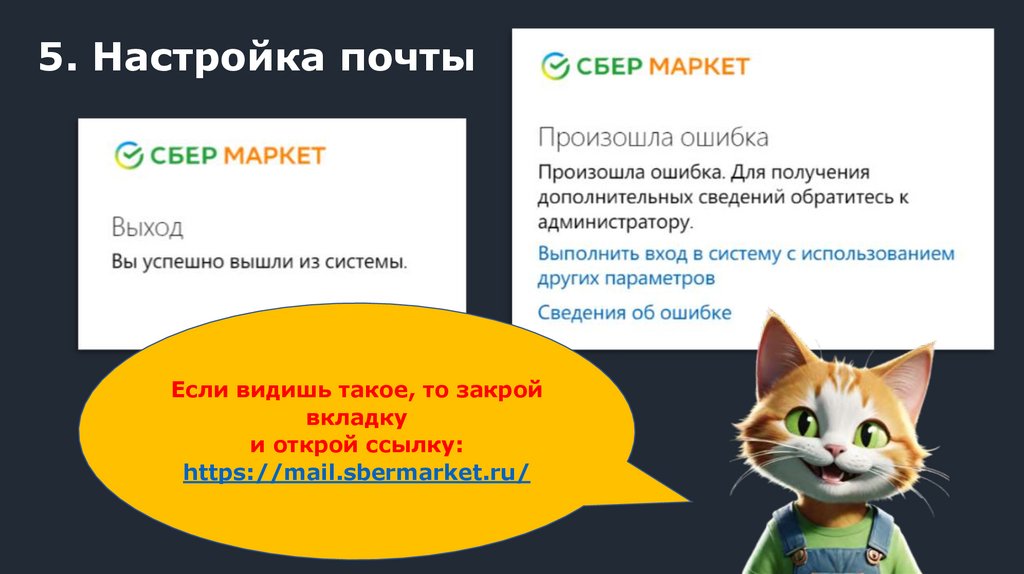 5. Настройка почты

СБЕР МАРКЕТ

Выход

Вы успешно вышли из системы.

СБЕР МАРКЕТ

Произошла ошибка

Произошла ошибка. Для получения дополнительных сведений обратитесь к администратору.

Выполнить вход в систему с использованием других параметров

Сведения об ошибке

Если видишь такое, то закрой вкладку
и открой ссылку:
https://mail.sbermarket.ru/